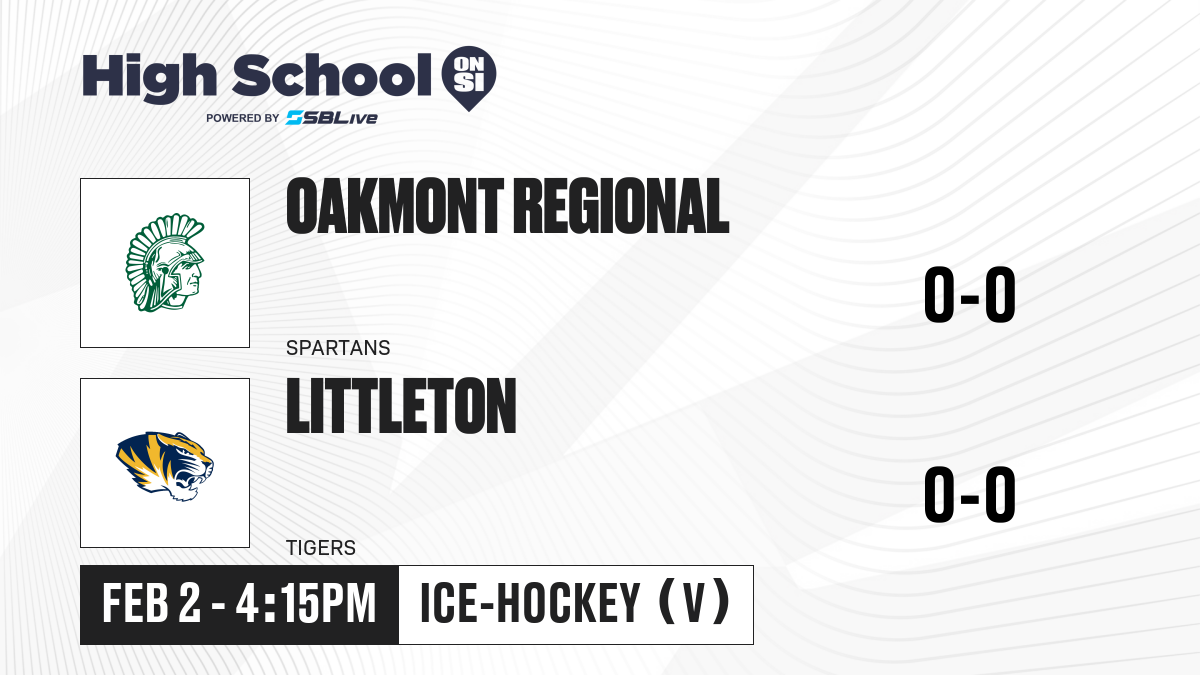 High School ON SI
POWERED BY SBLive

OAKMONT REGIONAL
SPARTANS
0-0

LITTLETON
TIGERS
0-0

FEB 2 - 4:15PM
ICE-HOCKEY (V)